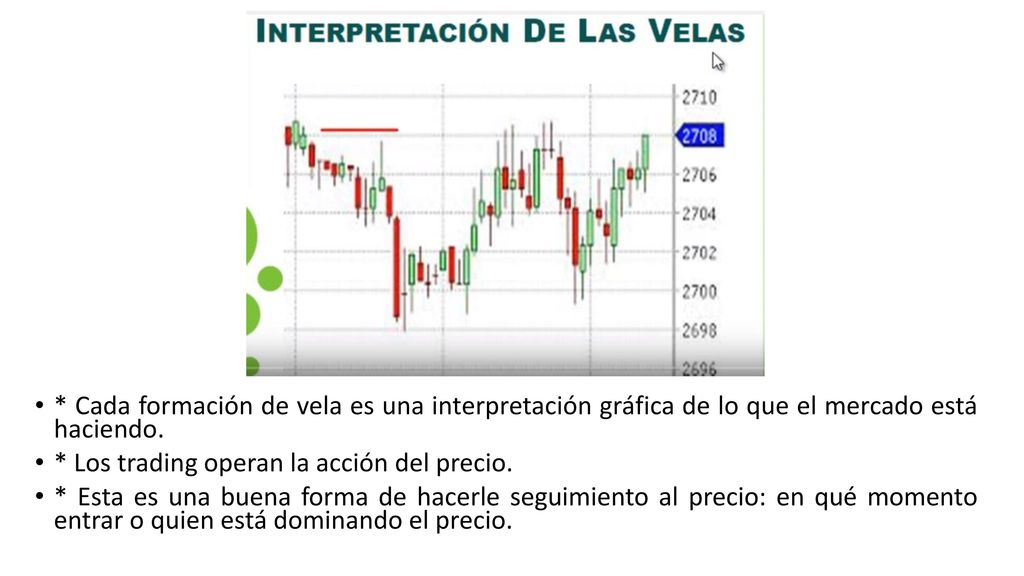 INTERPRETACIÓN DE LAS VELAS

2710
2708
2706
2704
2702
2700
2698
2696

• * Cada formación de vela es una interpretación gráfica de lo que el mercado está haciendo.
• * Los trading operan la acción del precio.
• * Esta es una buena forma de hacerle seguimiento al precio: en qué momento entrar o quien está dominando el precio.